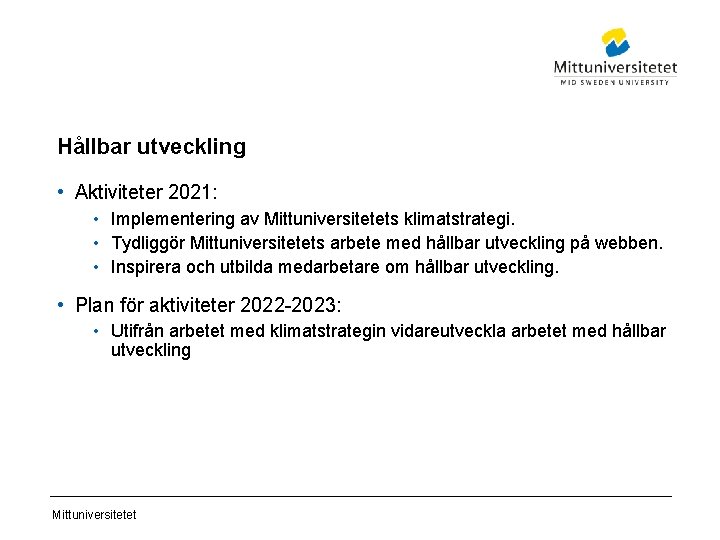 Mittuniversitetet
MID SWEDEN UNIVERSITY

Hållbar utveckling

• Aktiviteter 2021:
  • Implementering av Mittuniversitetets klimatstrategi.
  • Tydliggör Mittuniversitetets arbete med hållbar utveckling på webben.
  • Inspirera och utbilda medarbetare om hållbar utveckling.

• Plan för aktiviteter 2022-2023:
  • Utifrån arbetet med klimatstrategin vidareutveckla arbetet med hållbar utveckling

Mittuniversitetet